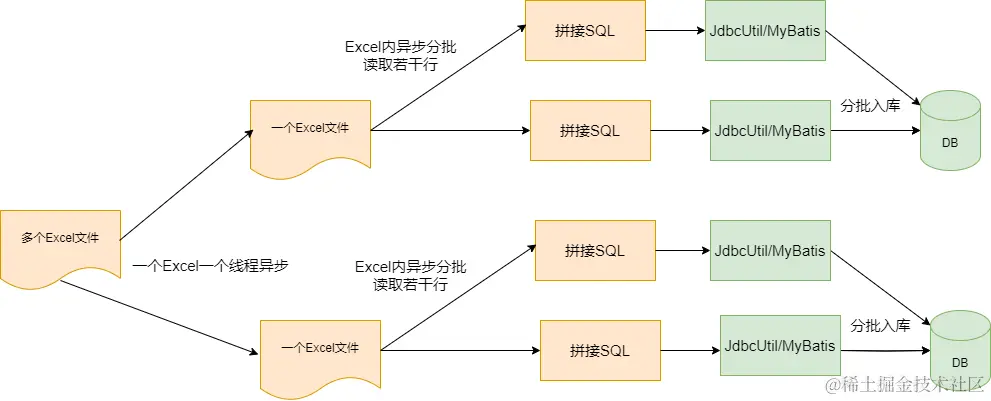 多个Excel文件

一个Excel一个线程异步

一个Excel文件

Excel内异步分批读取若干行

拼接SQL

JdbcUtil/MyBatis

拼接SQL

JdbcUtil/MyBatis

分批入库

DB

一个Excel文件

Excel内异步分批读取若干行

拼接SQL

JdbcUtil/MyBatis

拼接SQL

JdbcUtil/MyBatis

分批入库

DB

@稀土掘金技术社区